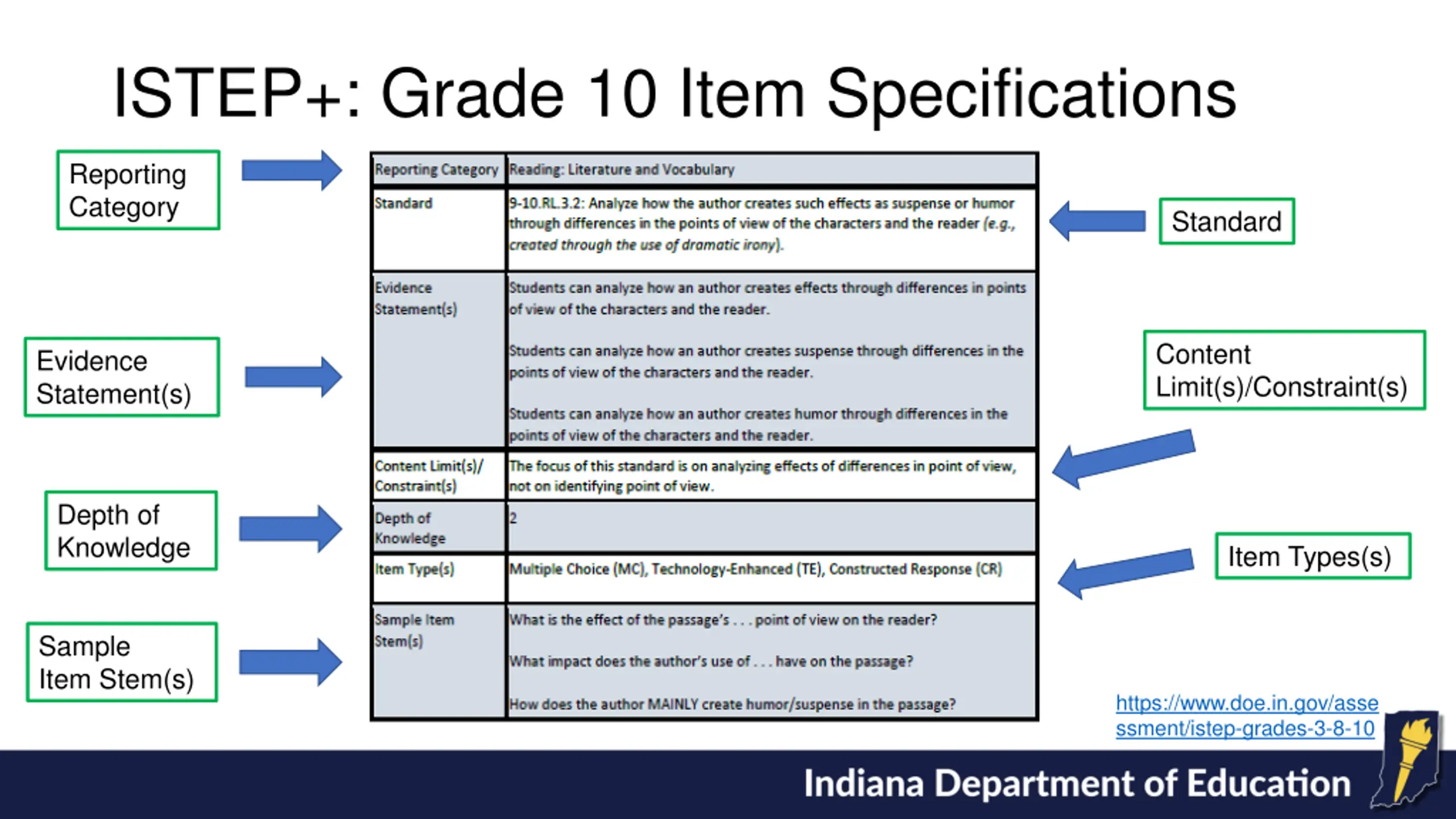 ISTEP+: Grade 10 Item Specifications

Reporting Category

Evidence Statement(s)

Depth of Knowledge

Sample Item Stem(s)

| Reporting Category | Reading: Literature and Vocabulary |
|---|---|
| Standard | 9-10.RL.3.2: Analyze how the author creates such effects as suspense or humor through differences in the points of view of the characters and the reader (e.g., created through the use of dramatic irony). |
| Evidence Statement(s) | Students can analyze how an author creates effects through differences in points of view of the characters and the reader. Students can analyze how an author creates suspense through differences in the points of view of the characters and the reader. Students can analyze how an author creates humor through differences in the points of view of the characters and the reader. |
| Content Limit(s)/ Constraint(s) | The focus of this standard is on analyzing effects of differences in point of view, not on identifying point of view. |
| Depth of Knowledge | 2 |
| Item Type(s) | Multiple Choice (MC), Technology-Enhanced (TE), Constructed Response (CR) |
| Sample Item Stem(s) | What is the effect of the passage's . . . point of view on the reader? What impact does the author's use of . . . have on the passage? How does the author MAINLY create humor/suspense in the passage? |

Standard

Content Limit(s)/Constraint(s)

Item Types(s)

https://www.doe.in.gov/assessment/istep-grades-3-8-10

Indiana Department of Education